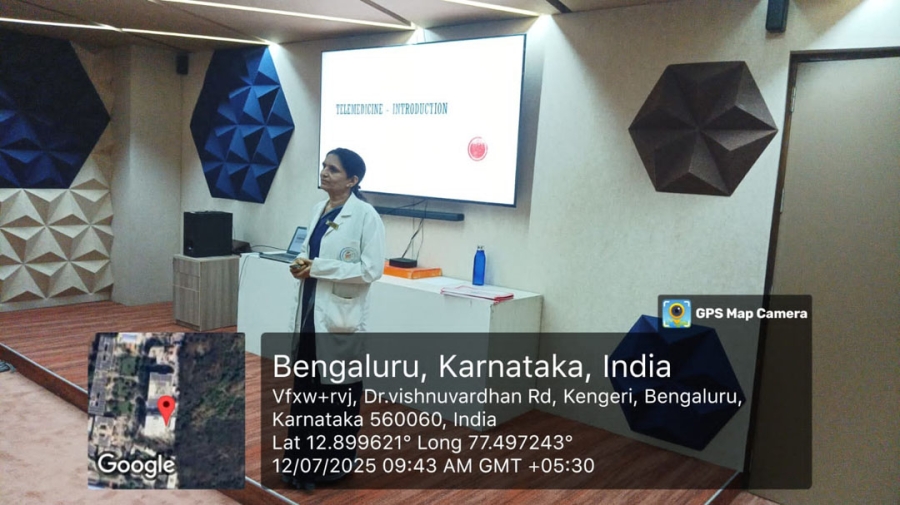 TELEMEDICINE - INTRODUCTION

GPS Map Camera

Bengaluru, Karnataka, India
Vfxw+rvj, Dr.vishnuvardhan Rd, Kengeri, Bengaluru, Karnataka 560060, India
Lat 12.899621° Long 77.497243°
12/07/2025 09:43 AM GMT +05:30

Google